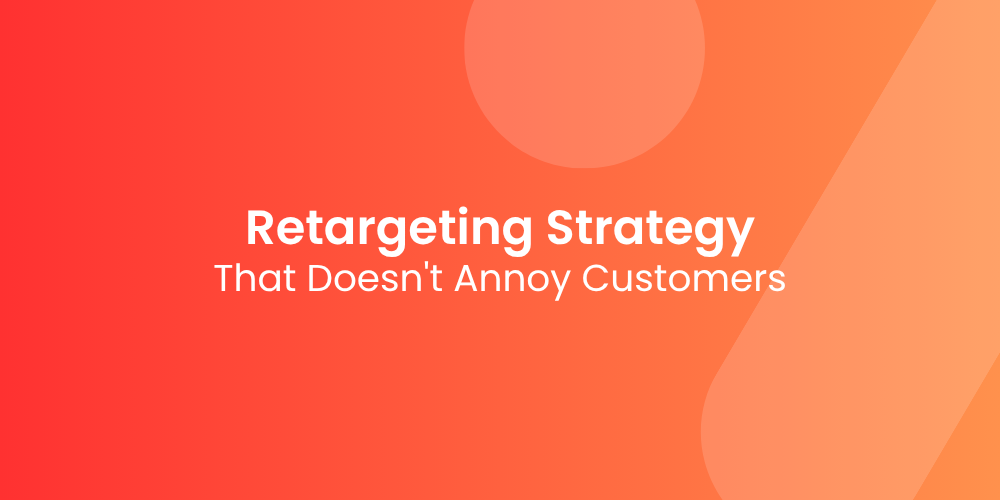 Retargeting Strategy
That Doesn't Annoy Customers